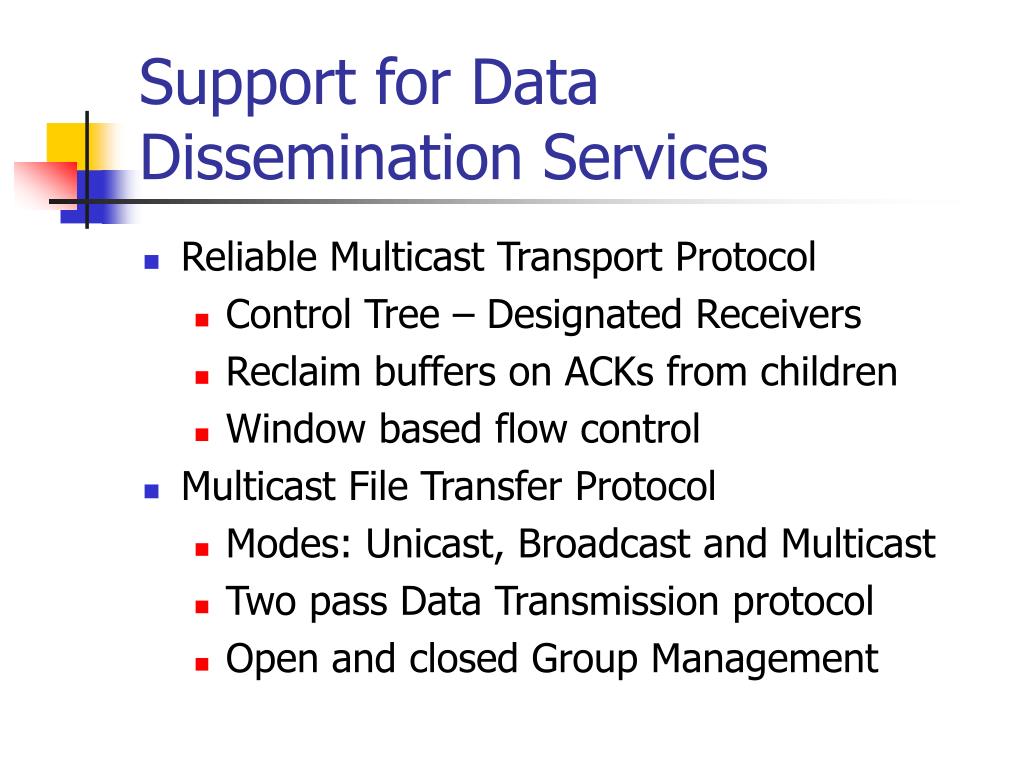 Support for Data Dissemination Services

- Reliable Multicast Transport Protocol
  - Control Tree – Designated Receivers
  - Reclaim buffers on ACKs from children
  - Window based flow control
- Multicast File Transfer Protocol
  - Modes: Unicast, Broadcast and Multicast
  - Two pass Data Transmission protocol
  - Open and closed Group Management